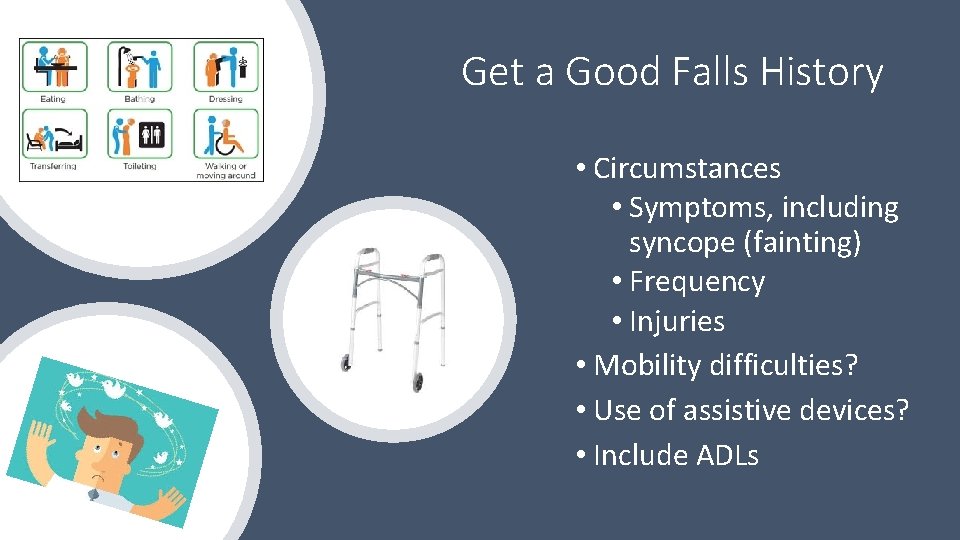 Eating
Bathing
Dressing
Transferring
Toileting
Walking or moving around

Get a Good Falls History

• Circumstances
  • Symptoms, including syncope (fainting)
  • Frequency
  • Injuries
• Mobility difficulties?
• Use of assistive devices?
• Include ADLs